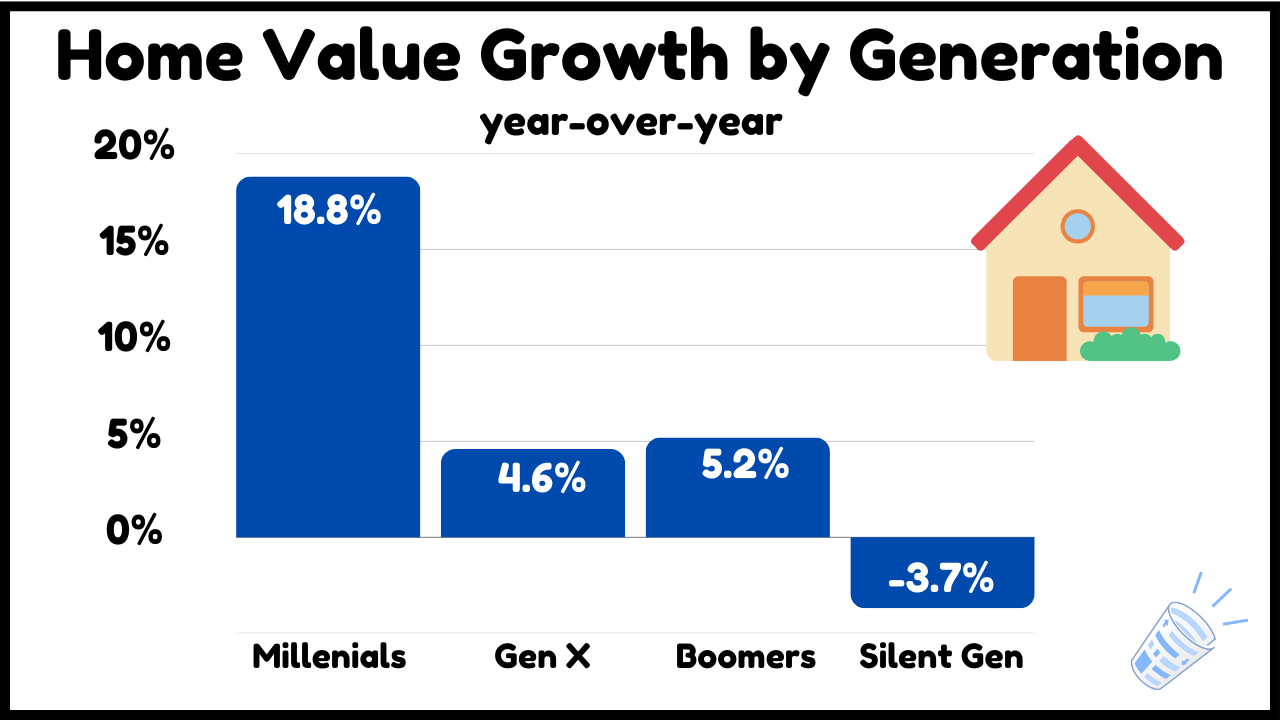 Home Value Growth by Generation

year-over-year

20%
15%
10%
5%
0%

18.8%
4.6%
5.2%
-3.7%

Millenials
Gen X
Boomers
Silent Gen